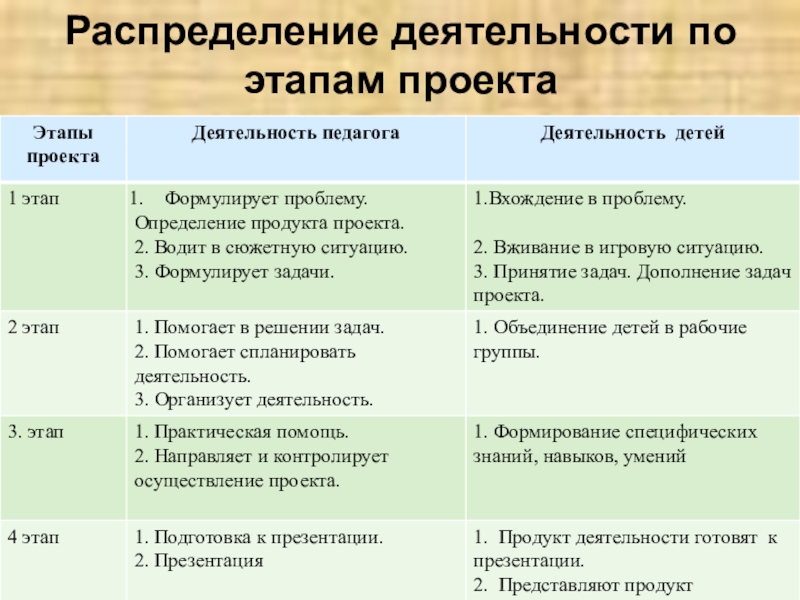 Распределение деятельности по этапам проекта

| Этапы проекта | Деятельность педагога | Деятельность детей |
|---|---|---|
| 1 этап | 1. Формулирует проблему. Определение продукта проекта. 2. Водит в сюжетную ситуацию. 3. Формулирует задачи. | 1.Вхождение в проблему. 2. Вживание в игровую ситуацию. 3. Принятие задач. Дополнение задач проекта. |
| 2 этап | 1. Помогает в решении задач. 2. Помогает спланировать деятельность. 3. Организует деятельность. | 1. Объединение детей в рабочие группы. |
| 3. этап | 1. Практическая помощь. 2. Направляет и контролирует осуществление проекта. | 1. Формирование специфических знаний, навыков, умений |
| 4 этап | 1. Подготовка к презентации. 2. Презентация | 1. Продукт деятельности готовят к презентации. 2. Представляют продукт |